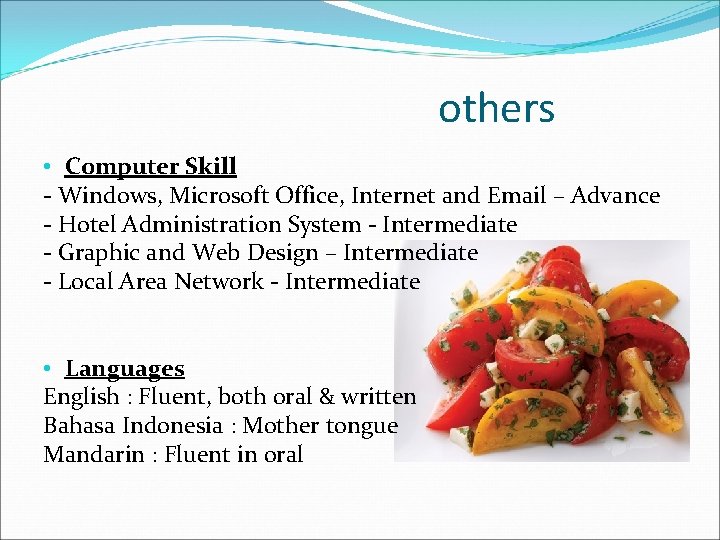 others

• Computer Skill
- Windows, Microsoft Office, Internet and Email – Advance
- Hotel Administration System - Intermediate
- Graphic and Web Design – Intermediate
- Local Area Network - Intermediate

• Languages
English : Fluent, both oral & written
Bahasa Indonesia : Mother tongue
Mandarin : Fluent in oral